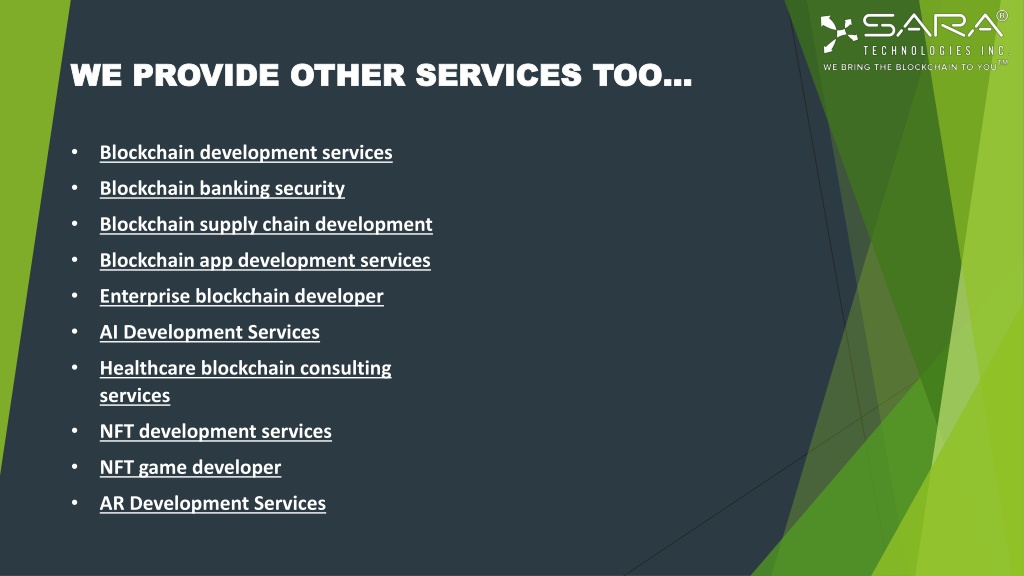 SARA®
TECHNOLOGIES INC.
WE BRING THE BLOCKCHAIN TO YOU™

WE PROVIDE OTHER SERVICES TOO…

• Blockchain development services
• Blockchain banking security
• Blockchain supply chain development
• Blockchain app development services
• Enterprise blockchain developer
• AI Development Services
• Healthcare blockchain consulting services
• NFT development services
• NFT game developer
• AR Development Services